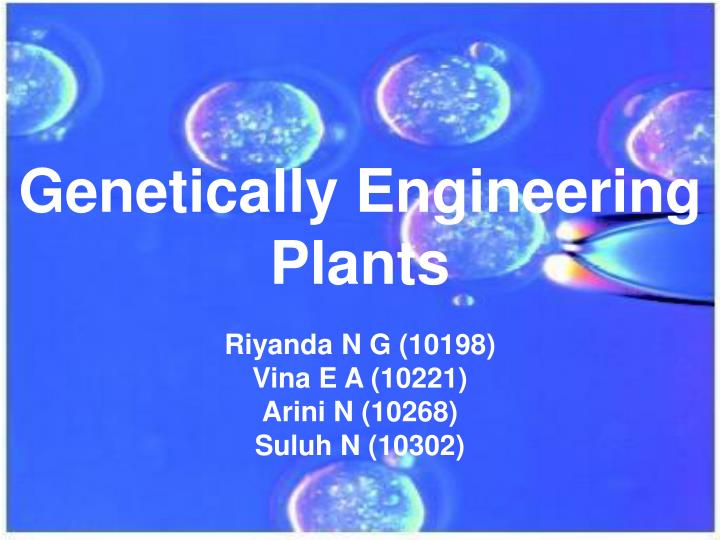 Genetically Engineering Plants

Riyanda N G (10198)
Vina E A (10221)
Arini N (10268)
Suluh N (10302)